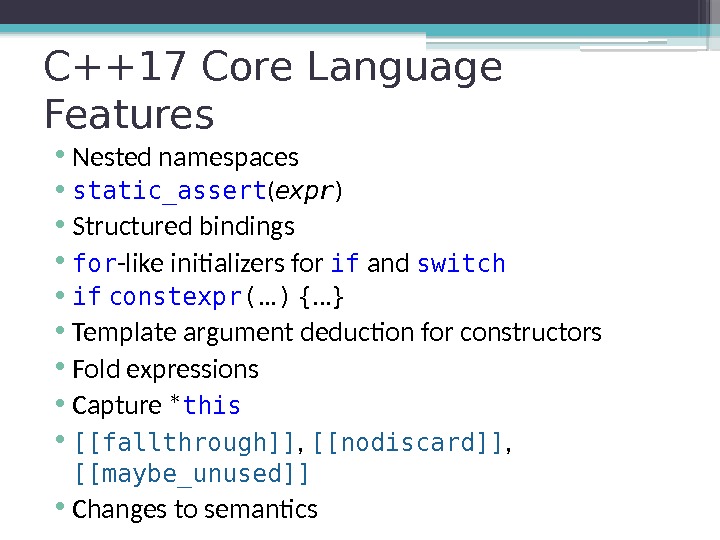 C++17 Core Language Features

• Nested namespaces
• static_assert(expr)
• Structured bindings
• for-like initializers for if and switch
• if constexpr(…) {…}
• Template argument deduction for constructors
• Fold expressions
• Capture *this
• [[fallthrough]], [[nodiscard]], [[maybe_unused]]
• Changes to semantics